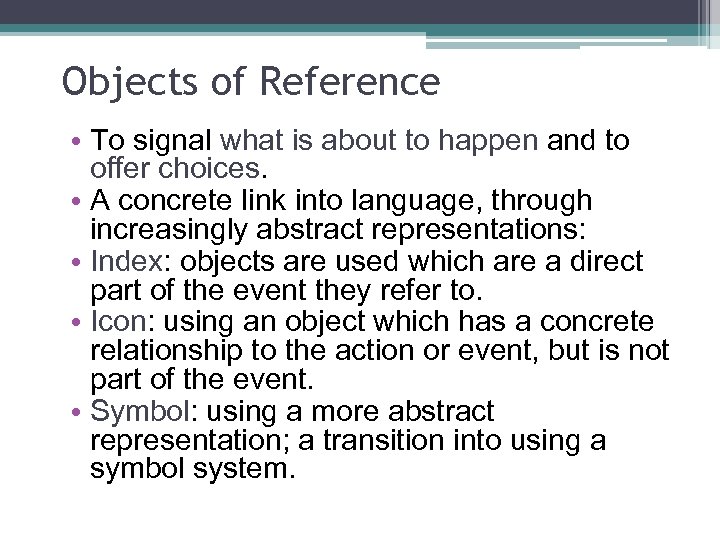 Objects of Reference

• To signal what is about to happen and to offer choices.
• A concrete link into language, through increasingly abstract representations:
• Index: objects are used which are a direct part of the event they refer to.
• Icon: using an object which has a concrete relationship to the action or event, but is not part of the event.
• Symbol: using a more abstract representation; a transition into using a symbol system.